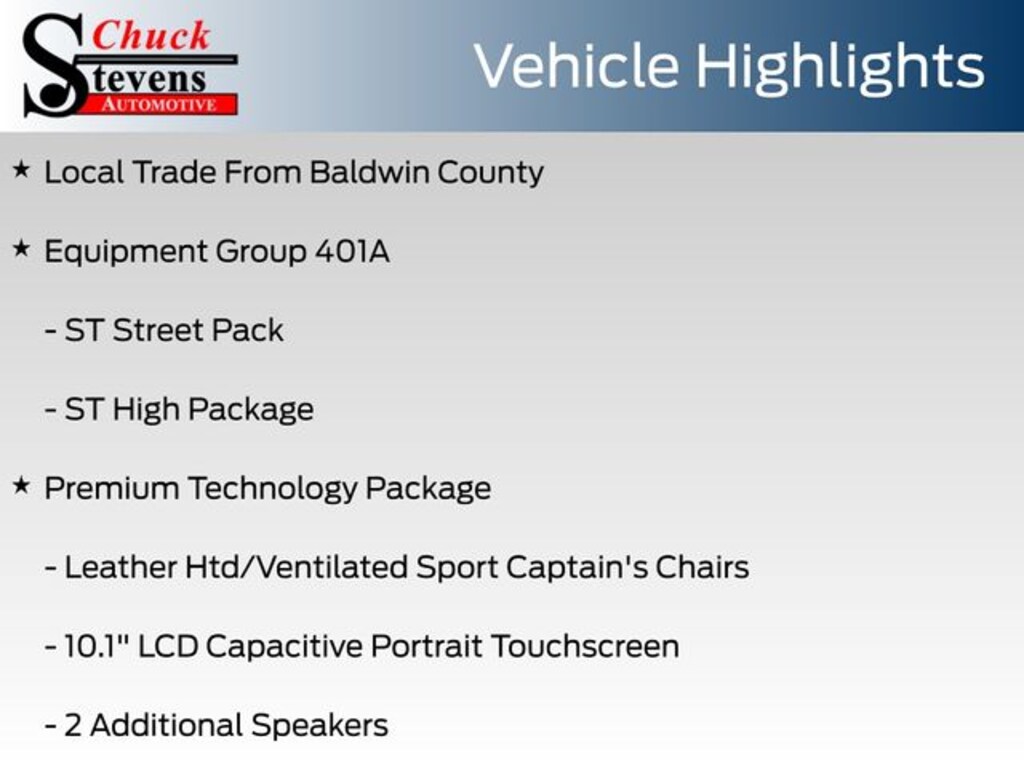 Chuck Stevens AUTOMOTIVE

Vehicle Highlights

★ Local Trade From Baldwin County

★ Equipment Group 401A

- ST Street Pack

- ST High Package

★ Premium Technology Package

- Leather Htd/Ventilated Sport Captain's Chairs

- 10.1" LCD Capacitive Portrait Touchscreen

- 2 Additional Speakers